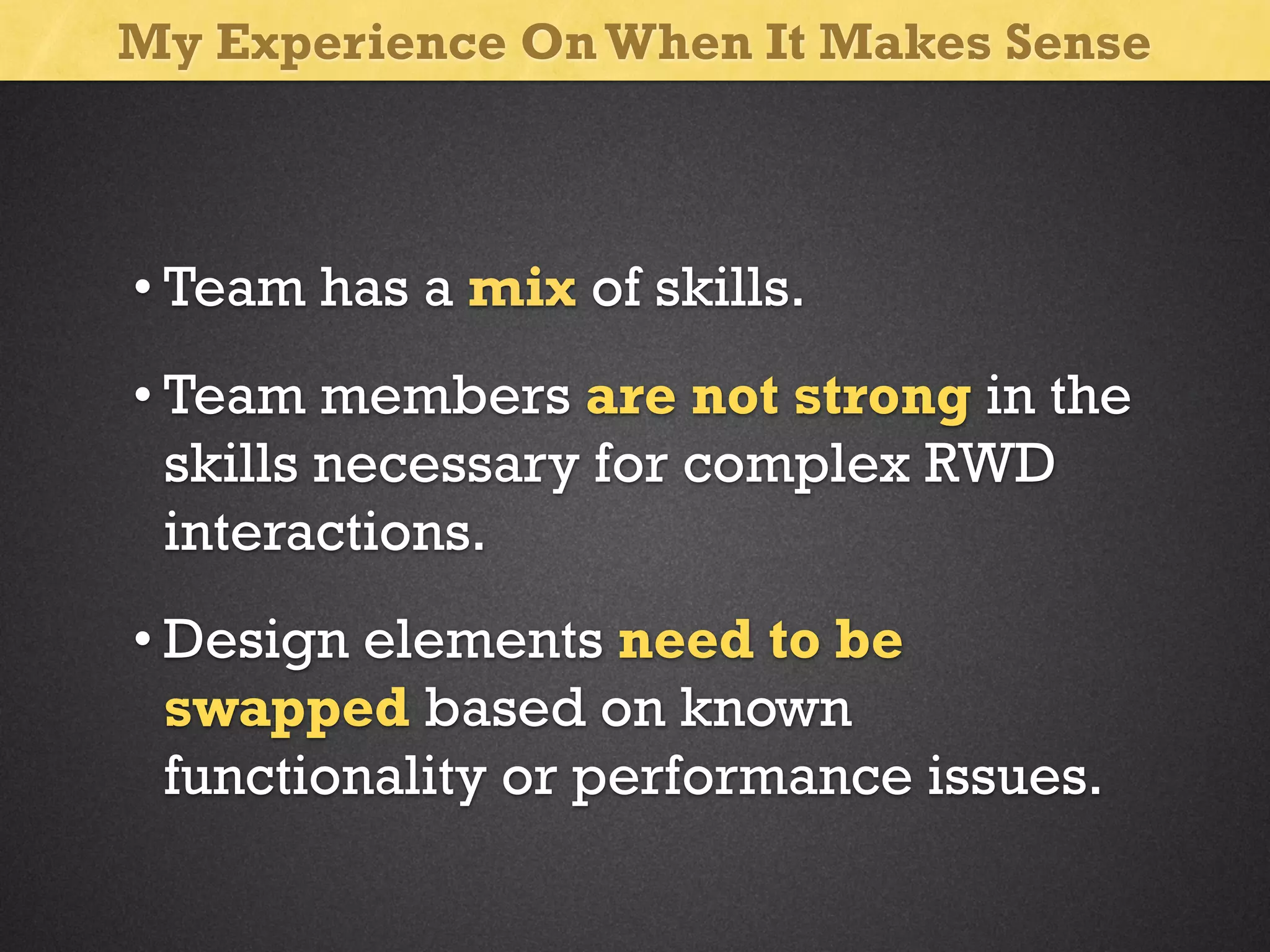 My Experience On When It Makes Sense

• Team has a mix of skills.

• Team members are not strong in the skills necessary for complex RWD interactions.

• Design elements need to be swapped based on known functionality or performance issues.